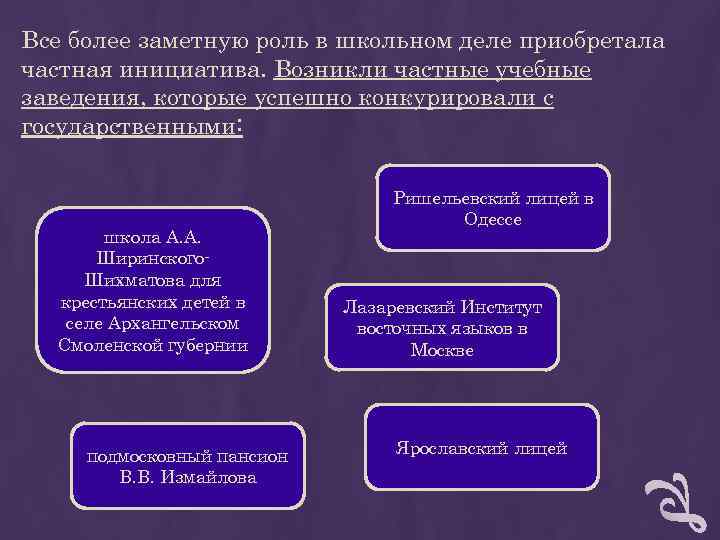 Все более заметную роль в школьном деле приобретала частная инициатива. Возникли частные учебные заведения, которые успешно конкурировали с государственными:

Ришельевский лицей в Одессе

школа А.А. Ширинского-Шихматова для крестьянских детей в селе Архангельском Смоленской губернии

Лазаревский Институт восточных языков в Москве

подмосковный пансион В.В. Измайлова

Ярославский лицей